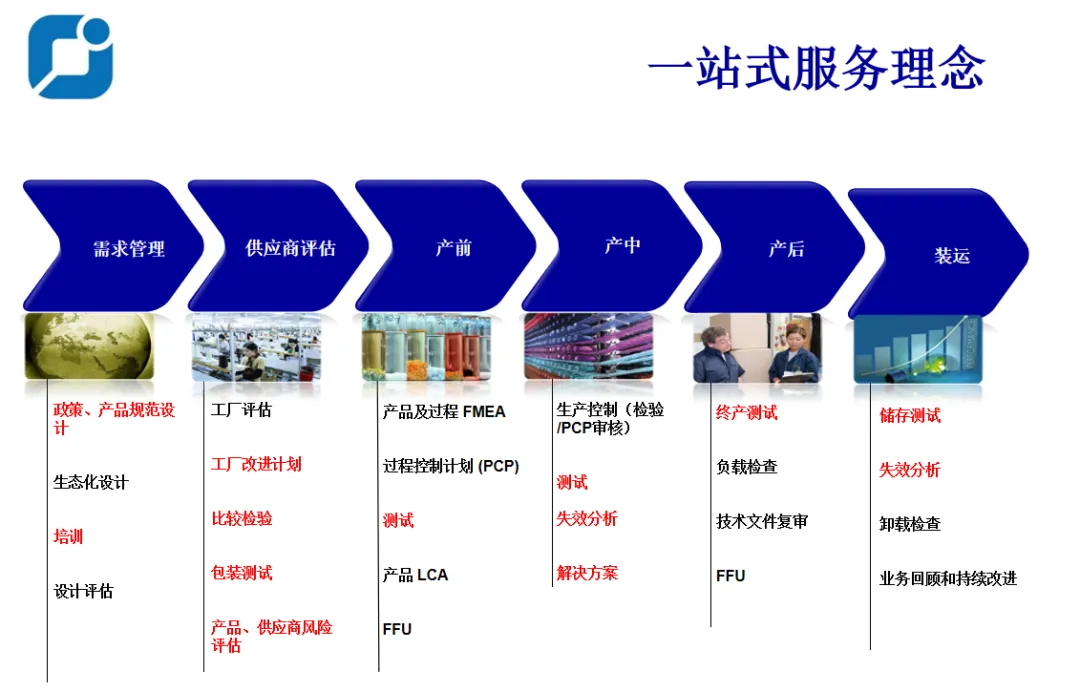 一站式服务理念

需求管理

供应商评估

产前

产中

产后

装运

政策、产品规范设计

生态化设计

培训

设计评估

工厂评估

工厂改进计划

比较检验

包装测试

产品、供应商风险评估

产品及过程 FMEA

过程控制计划 (PCP)

测试

产品 LCA

FFU

生产控制（检验/PCP审核）

测试

失效分析

解决方案

终产测试

负载检查

技术文件复审

FFU

储存测试

失效分析

卸载检查

业务回顾和持续改进